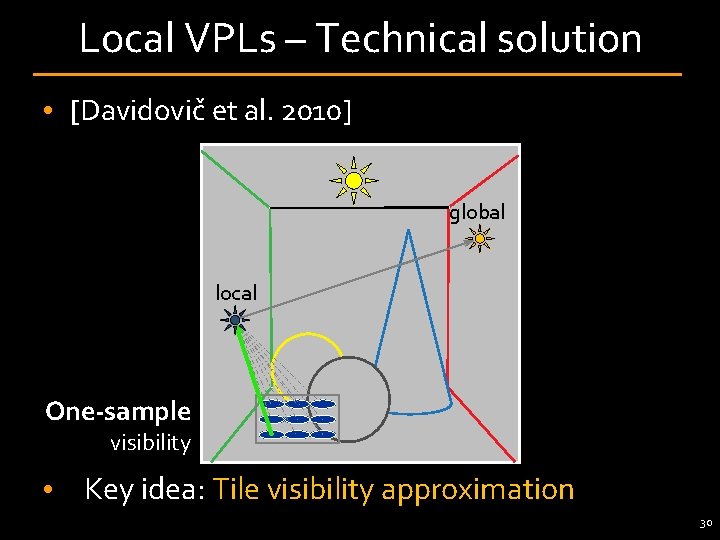 Local VPLs – Technical solution

• [Davidovič et al. 2010]

global

local

One-sample visibility

• Key idea: Tile visibility approximation

30